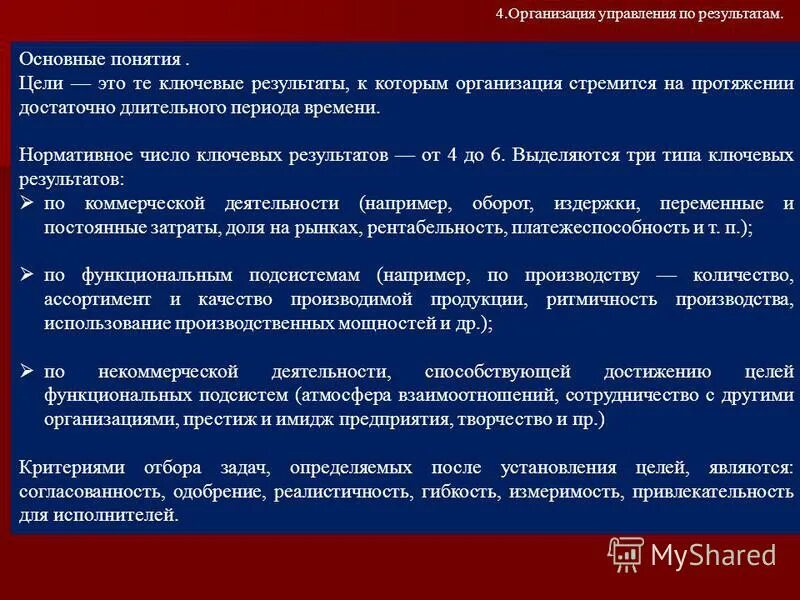 4.Организация управления по результатам.

Основные понятия .
Цели — это те ключевые результаты, к которым организация стремится на протяжении достаточно длительного периода времени.

Нормативное число ключевых результатов — от 4 до 6. Выделяются три типа ключевых результатов:
➢ по коммерческой деятельности (например, оборот, издержки, переменные и постоянные затраты, доля на рынках, рентабельность, платежеспособность и т. п.);

➢ по функциональным подсистемам (например, по производству — количество, ассортимент и качество производимой продукции, ритмичность производства, использование производственных мощностей и др.);

➢ по некоммерческой деятельности, способствующей достижению целей функциональных подсистем (атмосфера взаимоотношений, сотрудничество с другими организациями, престиж и имидж предприятия, творчество и пр.)

Критериями отбора задач, определяемых после установления целей, являются: согласованность, одобрение, реалистичность, гибкость, измеримость, привлекательность для исполнителей.

MyShared